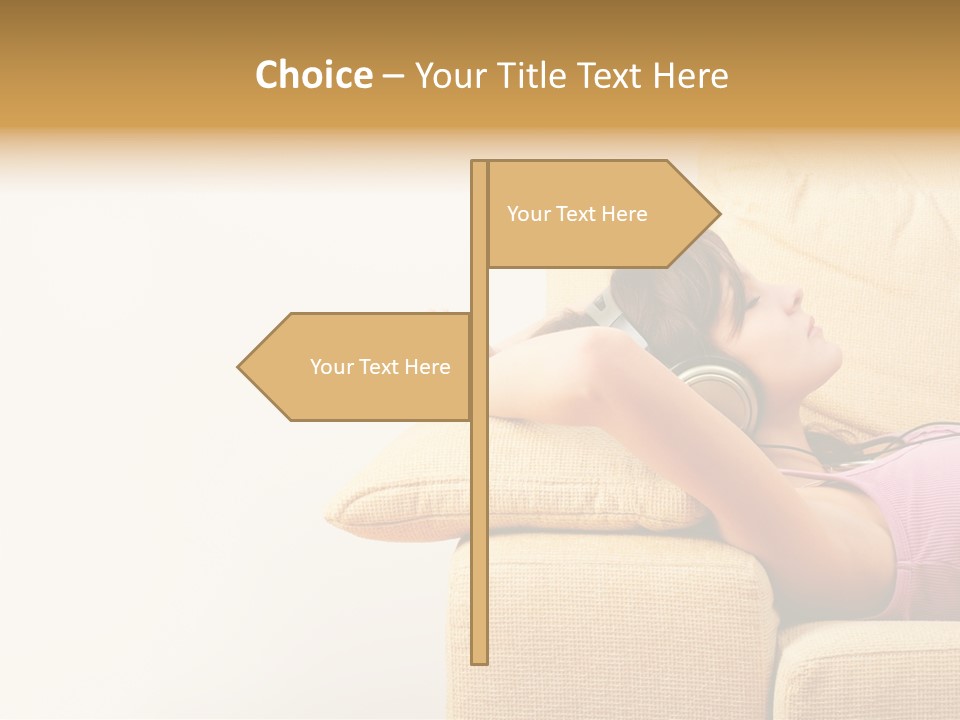 Choice – Your Title Text Here

Your Text Here

Your Text Here